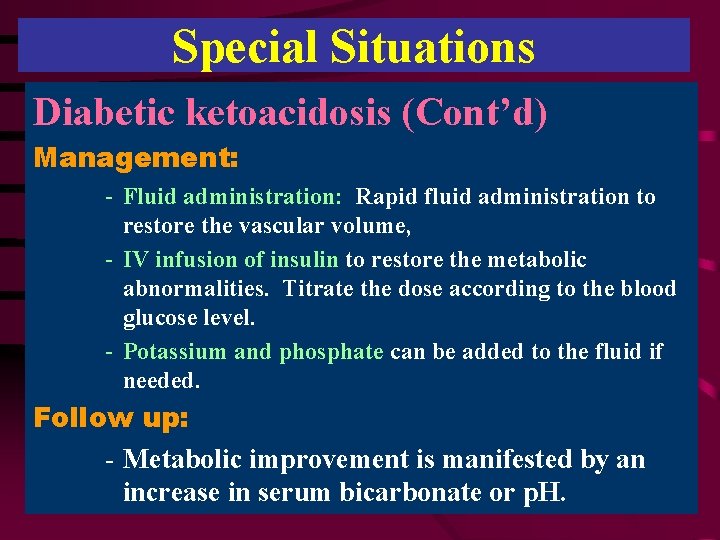 Special Situations

Diabetic ketoacidosis (Cont’d)

Management:

- Fluid administration: Rapid fluid administration to restore the vascular volume,
- IV infusion of insulin to restore the metabolic abnormalities. Titrate the dose according to the blood glucose level.
- Potassium and phosphate can be added to the fluid if needed.

Follow up:

- Metabolic improvement is manifested by an increase in serum bicarbonate or pH.